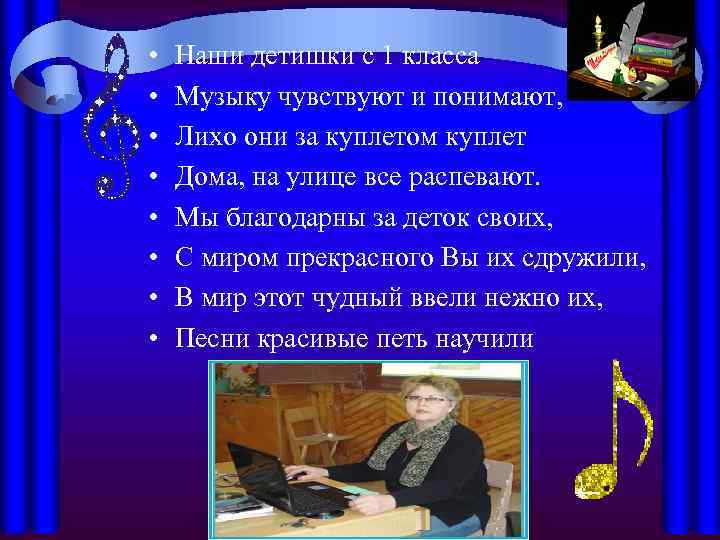 • Наши детишки с 1 класса
• Музыку чувствуют и понимают,
• Лихо они за куплетом куплет
• Дома, на улице все распевают.
• Мы благодарны за деток своих,
• С миром прекрасного Вы их сдружили,
• В мир этот чудный ввели нежно их,
• Песни красивые петь научили